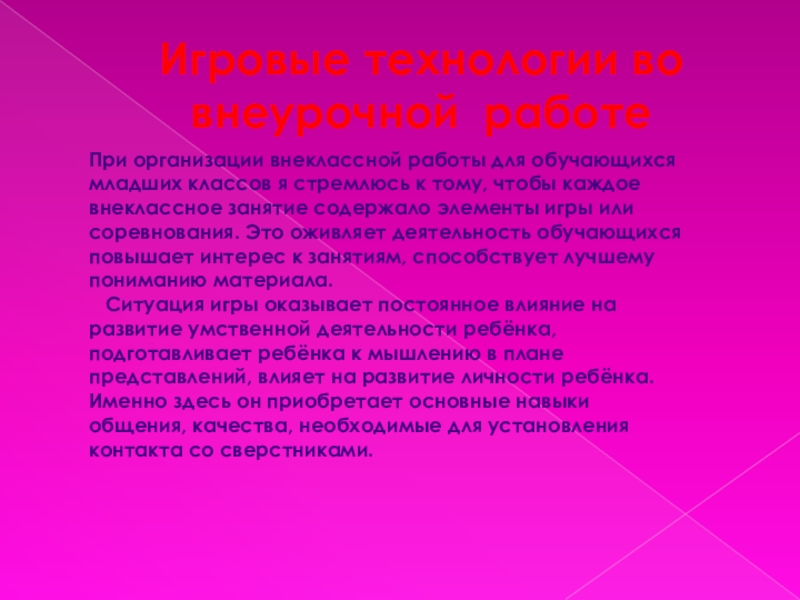 Игровые технологии во внеурочной работе

При организации внеклассной работы для обучающихся младших классов я стремлюсь к тому, чтобы каждое внеклассное занятие содержало элементы игры или соревнования. Это оживляет деятельность обучающихся повышает интерес к занятиям, способствует лучшему пониманию материала.

Ситуация игры оказывает постоянное влияние на развитие умственной деятельности ребёнка, подготавливает ребёнка к мышлению в плане представлений, влияет на развитие личности ребёнка. Именно здесь он приобретает основные навыки общения, качества, необходимые для установления контакта со сверстниками.